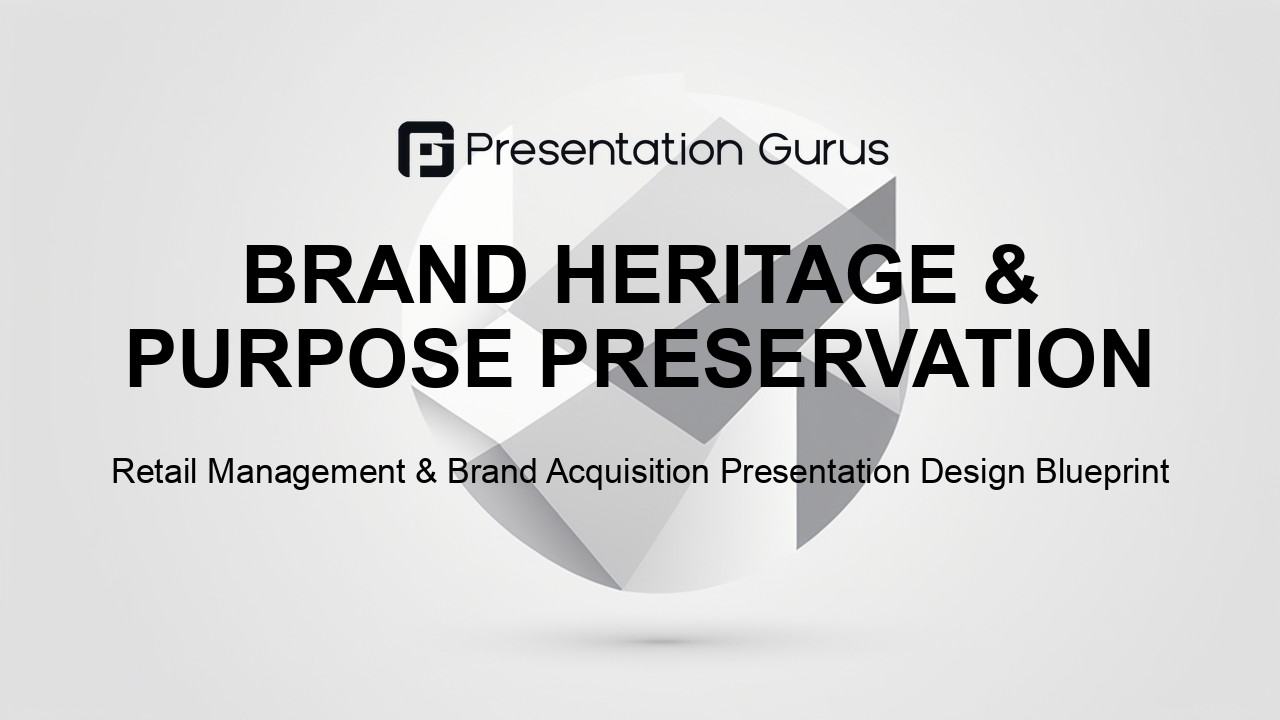 Presentation Gurus

BRAND HERITAGE & PURPOSE PRESERVATION

Retail Management & Brand Acquisition Presentation Design Blueprint